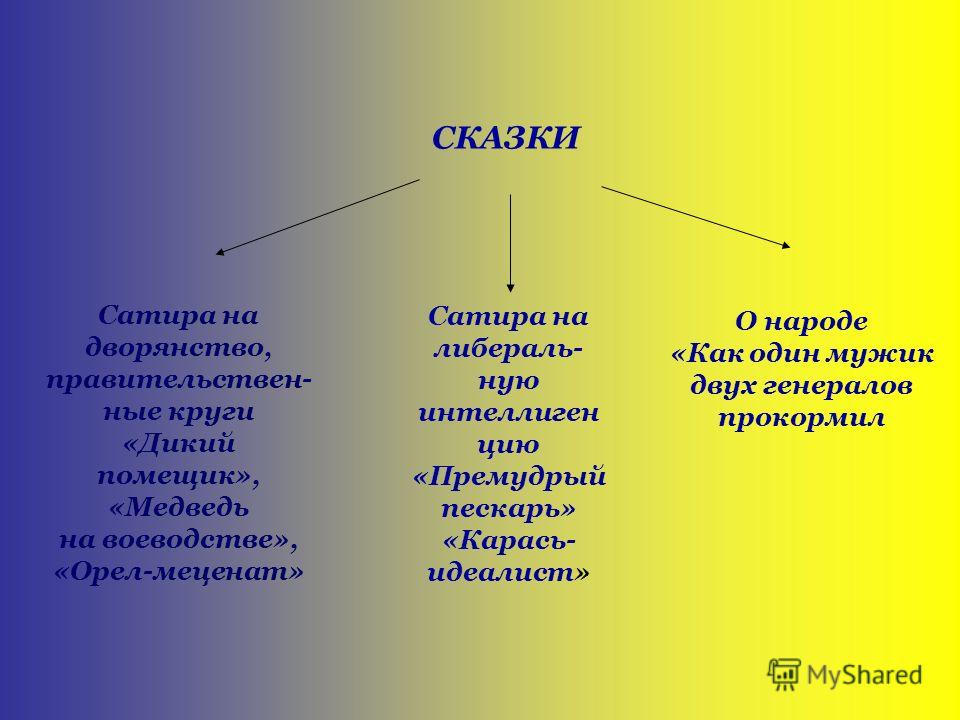 СКАЗКИ

Сатира на дворянство, правительственные круги «Дикий помещик», «Медведь на воеводстве», «Орел-меценат»

Сатира на либеральную интеллиген цию «Премудрый пескарь» «Карась-идеалист»

О народе «Как один мужик двух генералов прокормил

MyShared